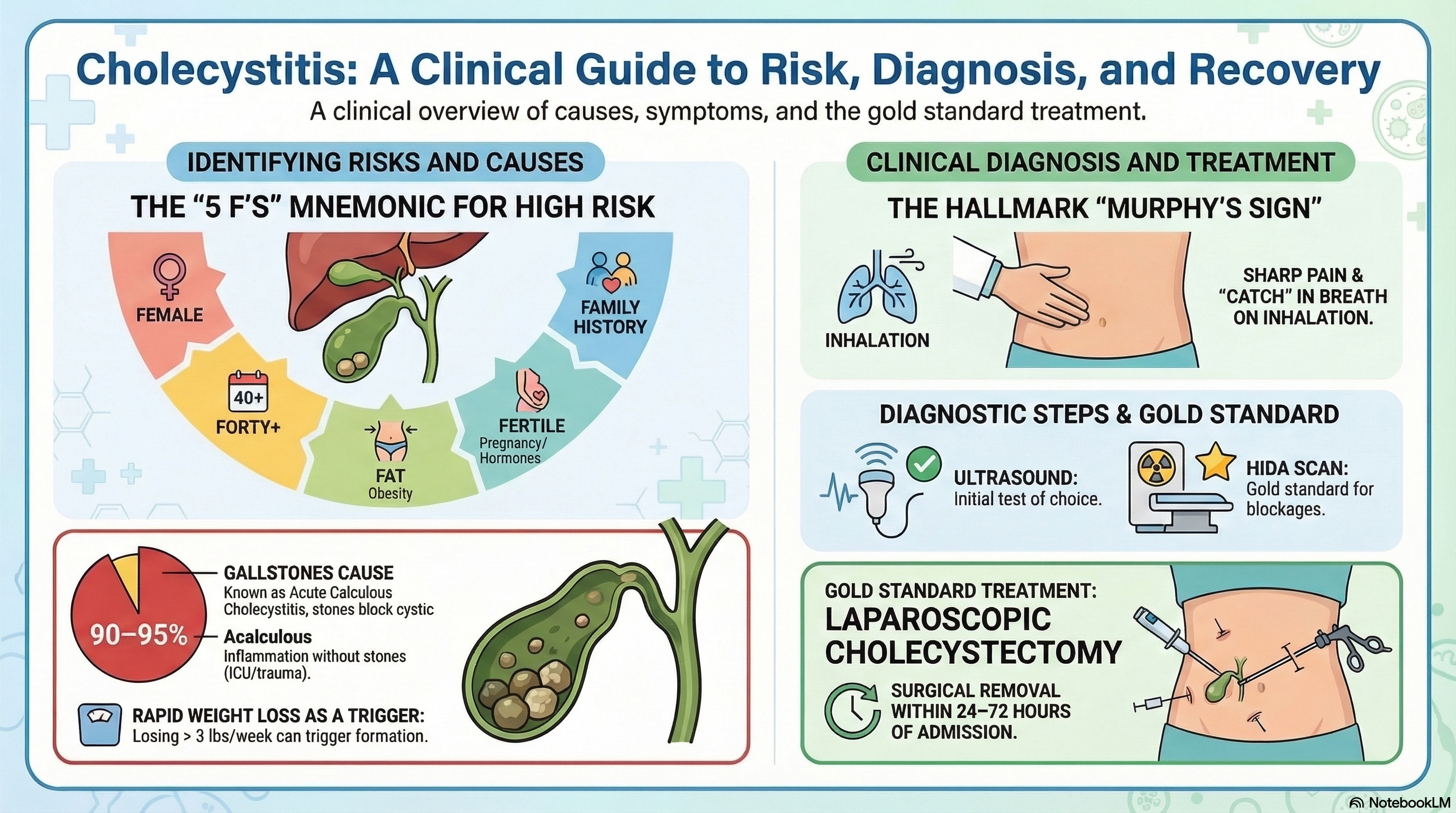 Cholecystitis: A Clinical Guide to Risk, Diagnosis, and Recovery

A clinical overview of causes, symptoms, and the gold standard treatment.

IDENTIFYING RISKS AND CAUSES

THE "5 F'S" MNEMONIC FOR HIGH RISK

FEMALE

40+

FORTY+

FAT
Obesity

FERTILE
Pregnancy/
Hormones

FAMILY HISTORY

90–95%

GALLSTONES CAUSE
Known as Acute Calculous Cholecystitis, stones block cystic

Acalculous
Inflammation without stones (ICU/trauma).

RAPID WEIGHT LOSS AS A TRIGGER:
Losing > 3 lbs/week can trigger formation.

CLINICAL DIAGNOSIS AND TREATMENT

THE HALLMARK "MURPHY'S SIGN"

INHALATION

SHARP PAIN & "CATCH" IN BREATH ON INHALATION.

DIAGNOSTIC STEPS & GOLD STANDARD

ULTRASOUND:
Initial test of choice.

HIDA SCAN:
Gold standard for blockages.

GOLD STANDARD TREATMENT:
LAPAROSCOPIC CHOLECYSTECTOMY

SURGICAL REMOVAL WITHIN 24–72 HOURS OF ADMISSION.

NotebookLM